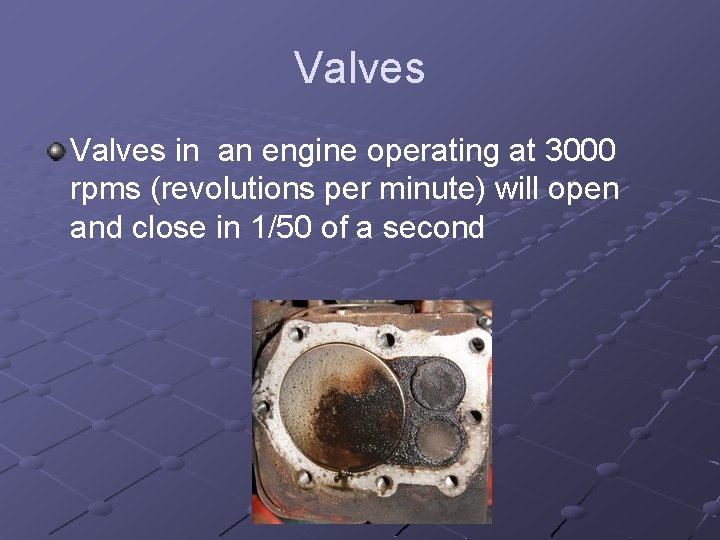 Valves

Valves in  an engine operating at 3000 rpms (revolutions per minute) will open and close in 1/50 of a second